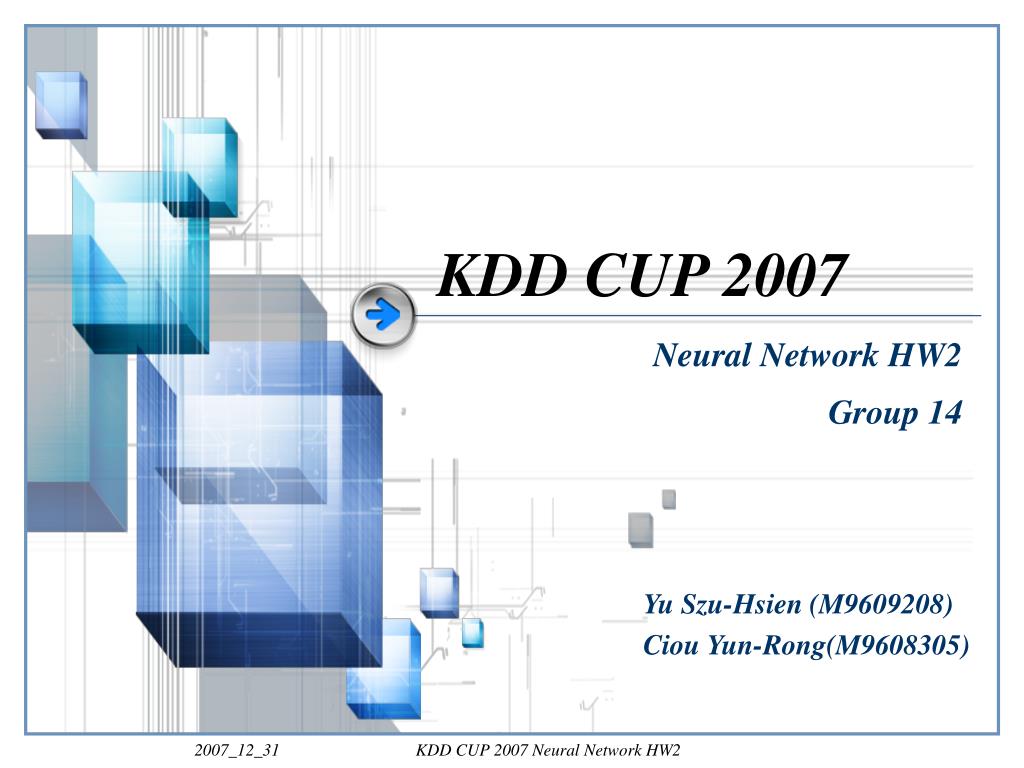 KDD CUP 2007

Neural Network HW2

Group 14

Yu Szu-Hsien (M9609208)
Ciou Yun-Rong(M9608305)

2007_12_31 KDD CUP 2007 Neural Network HW2